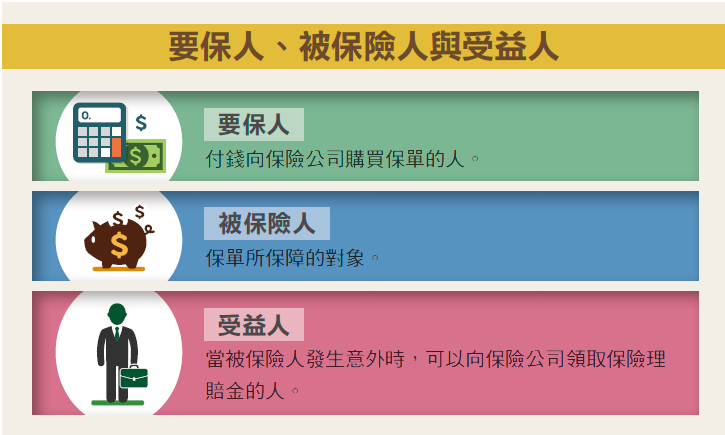 要保人、被保險人與受益人

0.

$

$

要保人

付錢向保險公司購買保單的人。

$ $

$

被保險人

保單所保障的對象。

受益人

當被保險人發生意外時，可以向保險公司領取保險理賠金的人。